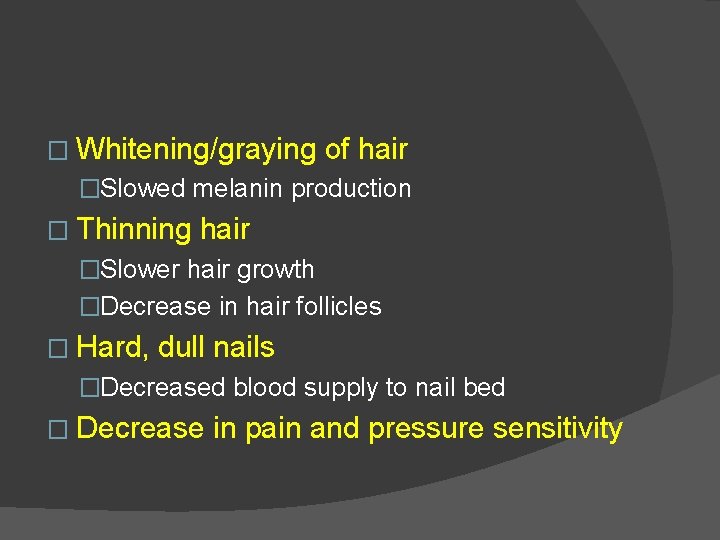 □ Whitening/graying of hair
□Slowed melanin production
□ Thinning hair
□Slower hair growth
□Decrease in hair follicles
□ Hard, dull nails
□Decreased blood supply to nail bed
□ Decrease in pain and pressure sensitivity